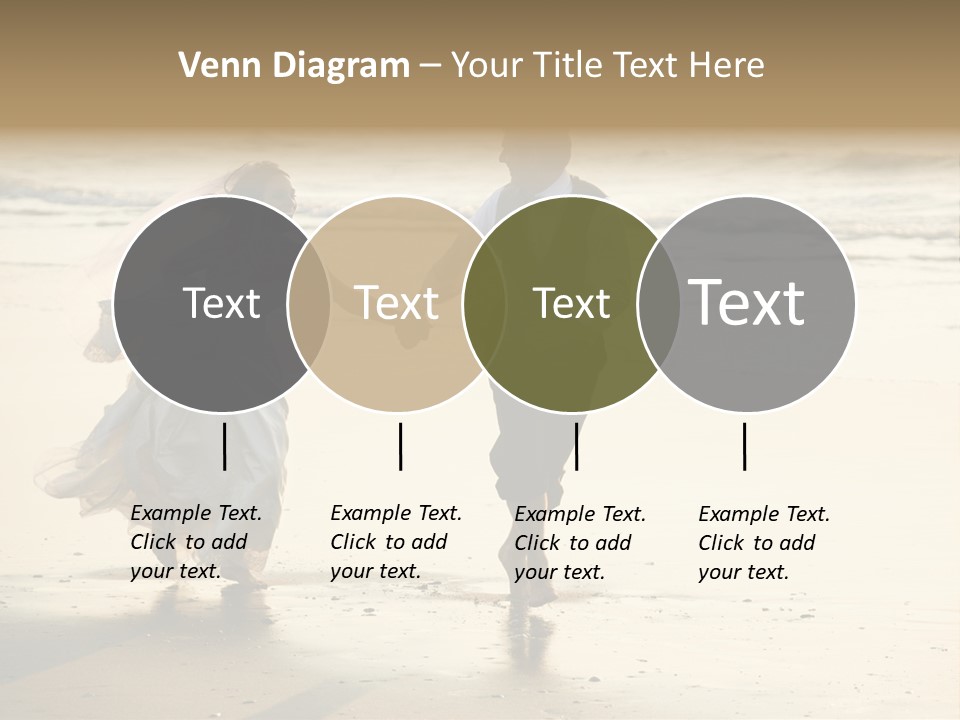 Venn Diagram – Your Title Text Here

Text

Text

Text

Text

Example Text. Click to add your text.

Example Text. Click to add your text.

Example Text. Click to add your text.

Example Text. Click to add your text.